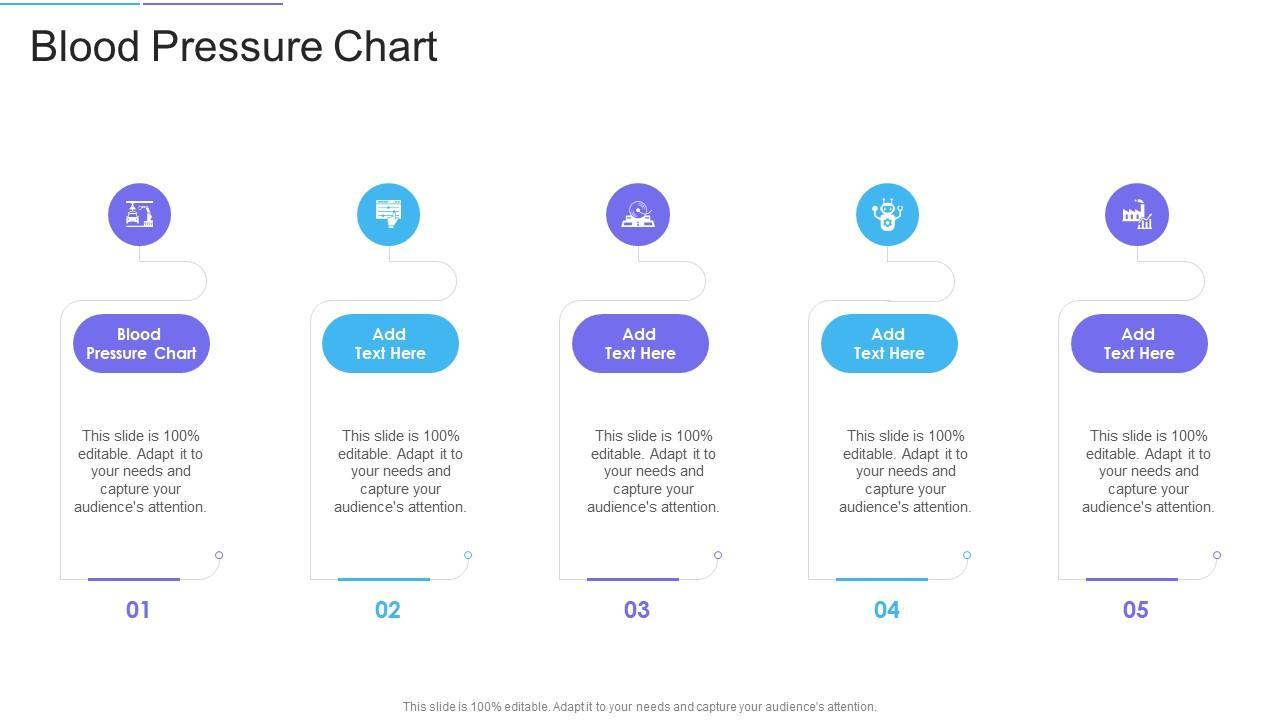 Blood Pressure Chart

Blood Pressure Chart

This slide is 100% editable. Adapt it to your needs and capture your audience's attention.

01

Add Text Here

This slide is 100% editable. Adapt it to your needs and capture your audience's attention.

02

Add Text Here

This slide is 100% editable. Adapt it to your needs and capture your audience's attention.

03

Add Text Here

This slide is 100% editable. Adapt it to your needs and capture your audience's attention.

04

Add Text Here

This slide is 100% editable. Adapt it to your needs and capture your audience's attention.

05

This slide is 100% editable. Adapt it to your needs and capture your audience's attention.